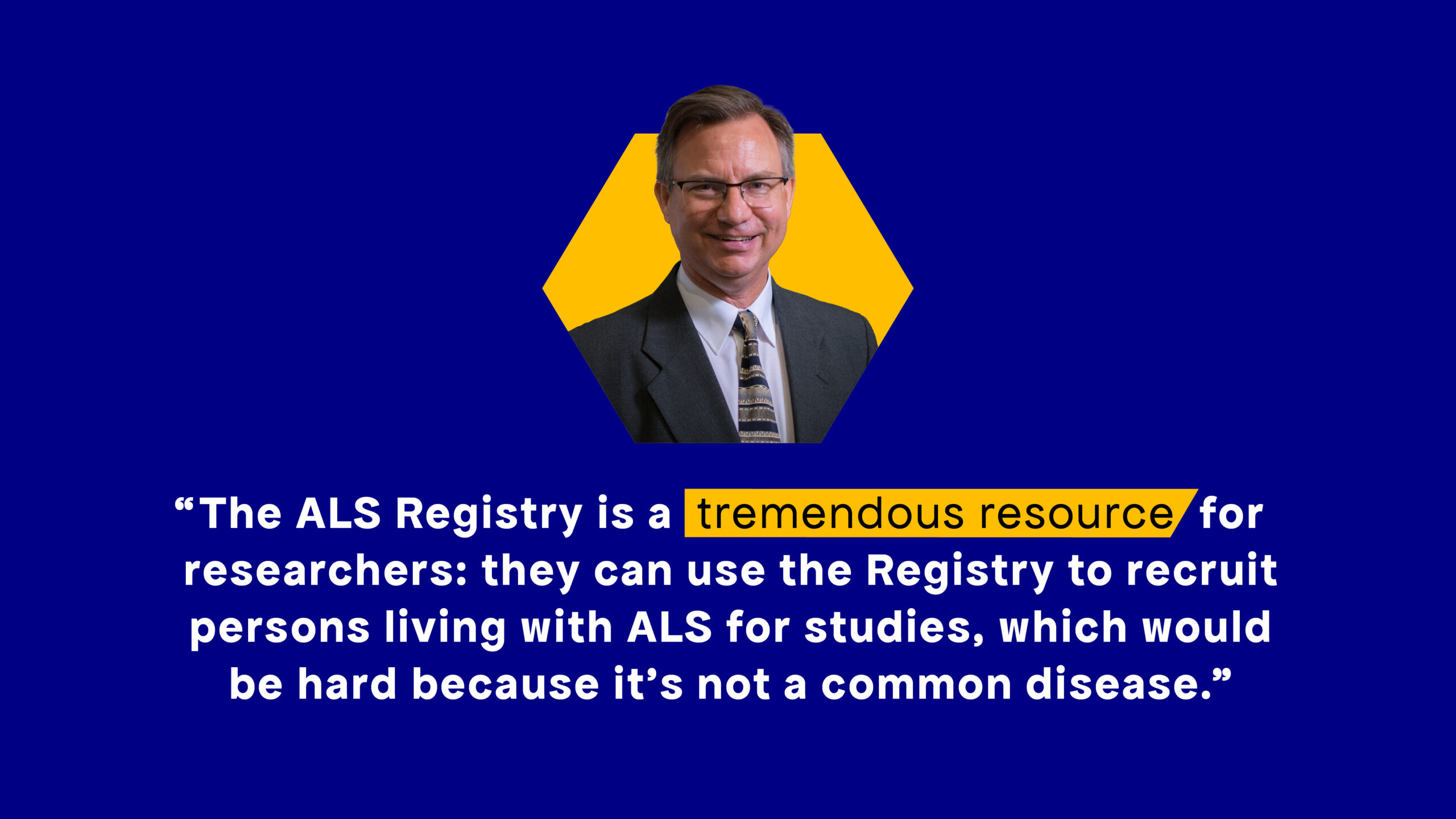 “The ALS Registry is a tremendous resource for researchers: they can use the Registry to recruit persons living with ALS for studies, which would be hard because it’s not a common disease.”